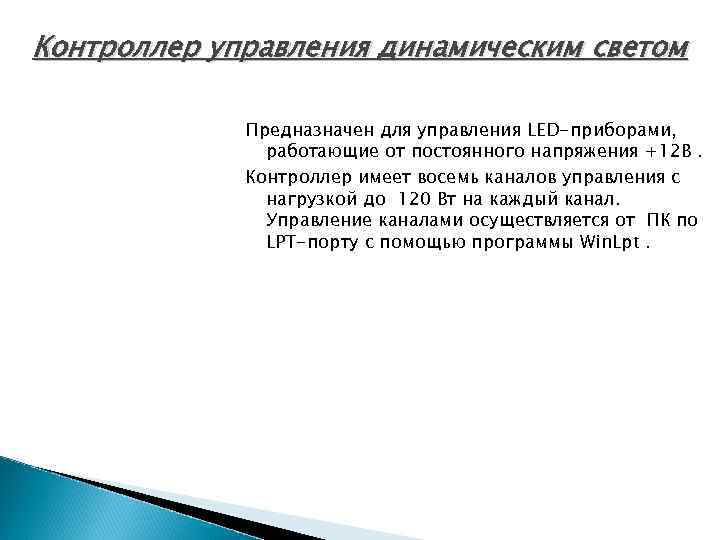 Контроллер управления динамическим светом

Предназначен для управления LED-приборами, работающие от постоянного напряжения +12В .

Контроллер имеет восемь каналов управления с нагрузкой до 120 Вт на каждый канал. Управление каналами осуществляется от ПК по LPT-порту с помощью программы WinLpt .